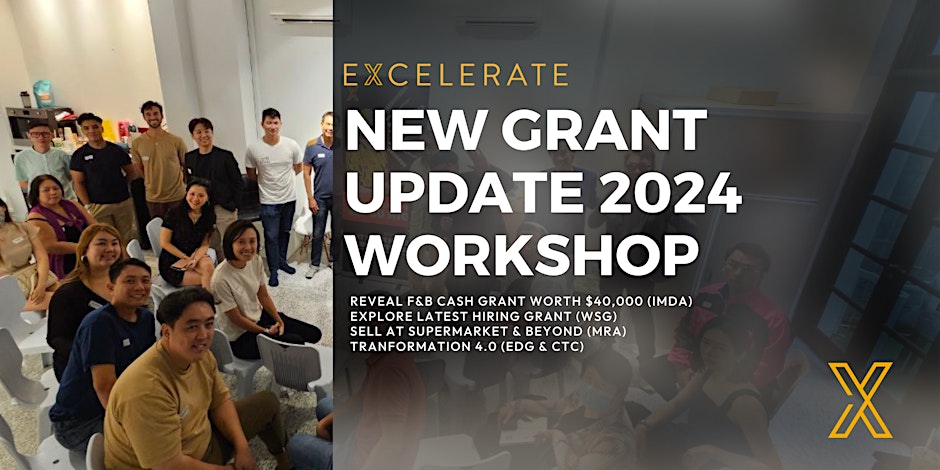 EXCELERATE

NEW GRANT UPDATE 2024 WORKSHOP

REVEAL F&B CASH GRANT WORTH $40,000 (IMDA)
EXPLORE LATEST HIRING GRANT (WSG)
SELL AT SUPERMARKET & BEYOND (MRA)
TRANFORMATION 4.0 (EDG & CTC)

X